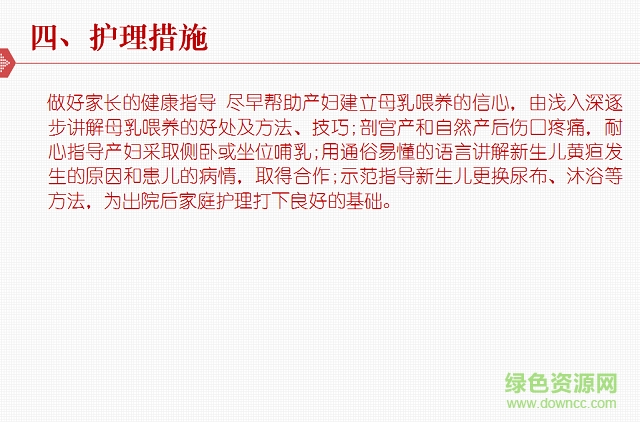 四、护理措施

做好家长的健康指导 尽早帮助产妇建立母乳喂养的信心，由浅入深逐步讲解母乳喂养的好处及方法、技巧；剖宫产和自然产后伤口疼痛，耐心指导产妇采取侧卧或坐位哺乳；用通俗易懂的语言讲解新生儿黄疸发生的原因和患儿的病情，取得合作；示范指导新生儿更换尿布、沐浴等方法，为出院后家庭护理打下良好的基础。

绿色资源网
www.downcc.com